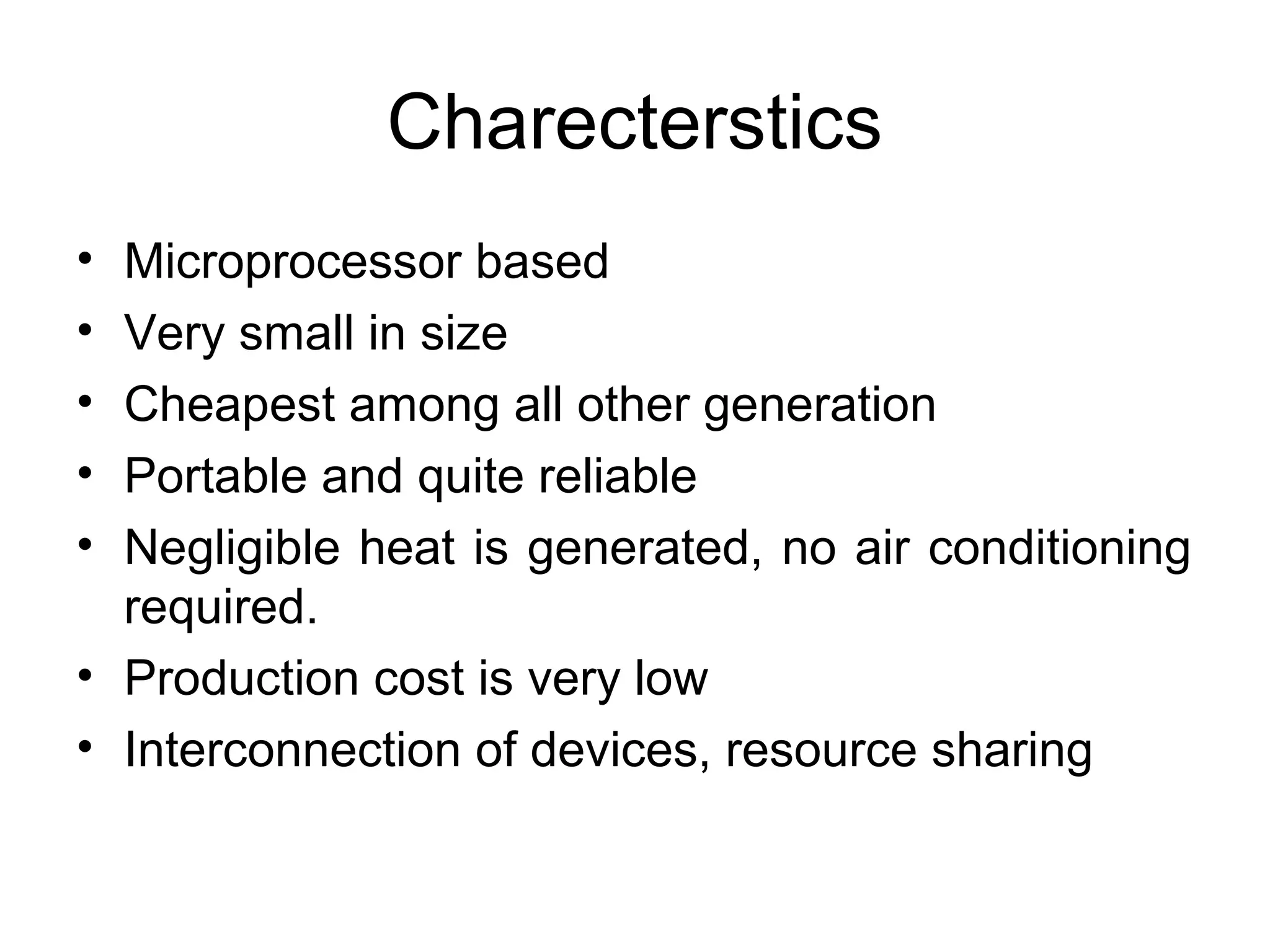 Charecterstics

• Microprocessor based
• Very small in size
• Cheapest among all other generation
• Portable and quite reliable
• Negligible heat is generated, no air conditioning required.
• Production cost is very low
• Interconnection of devices, resource sharing